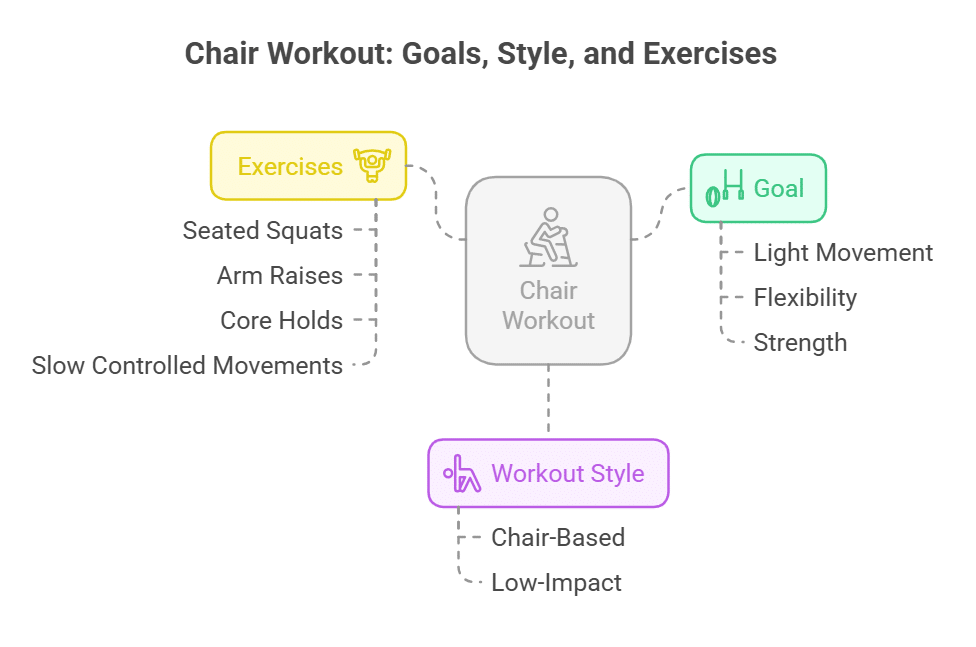 Chair Workout: Goals, Style, and Exercises

Exercises

Seated Squats

Arm Raises

Core Holds

Slow Controlled Movements

Chair Workout

Goal

Light Movement

Flexibility

Strength

Workout Style

Chair-Based

Low-Impact